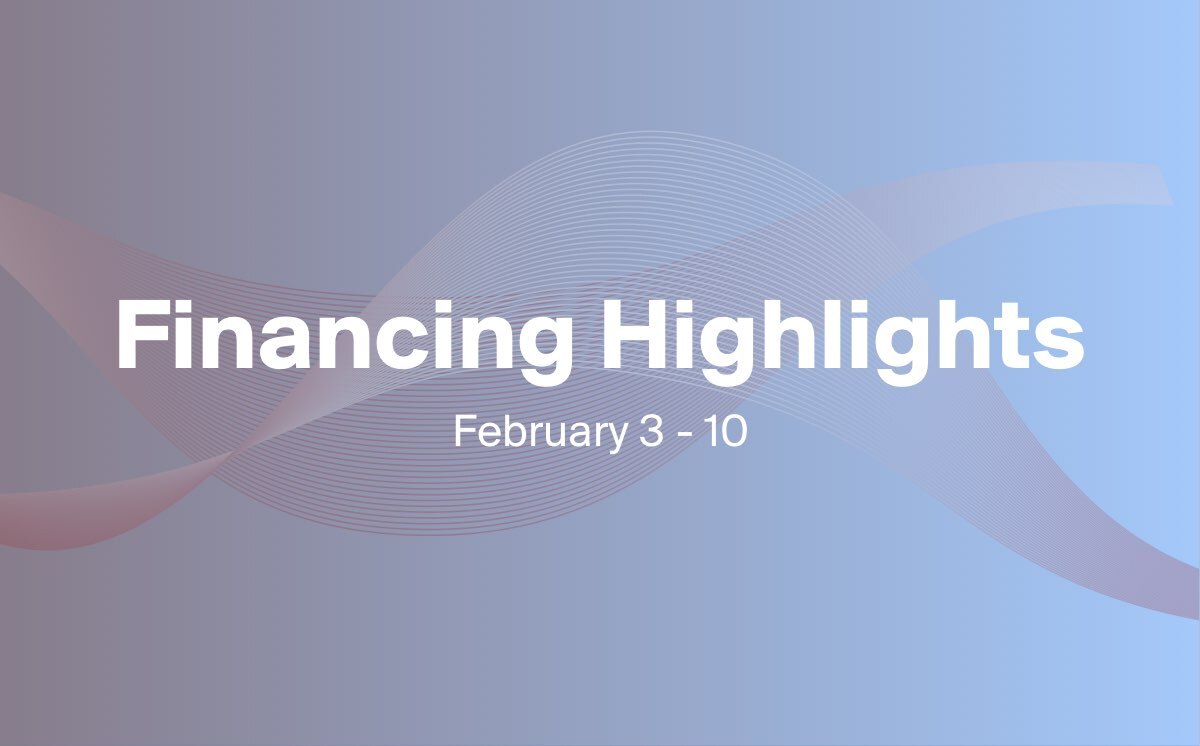 Financing Highlights

February 3 - 10